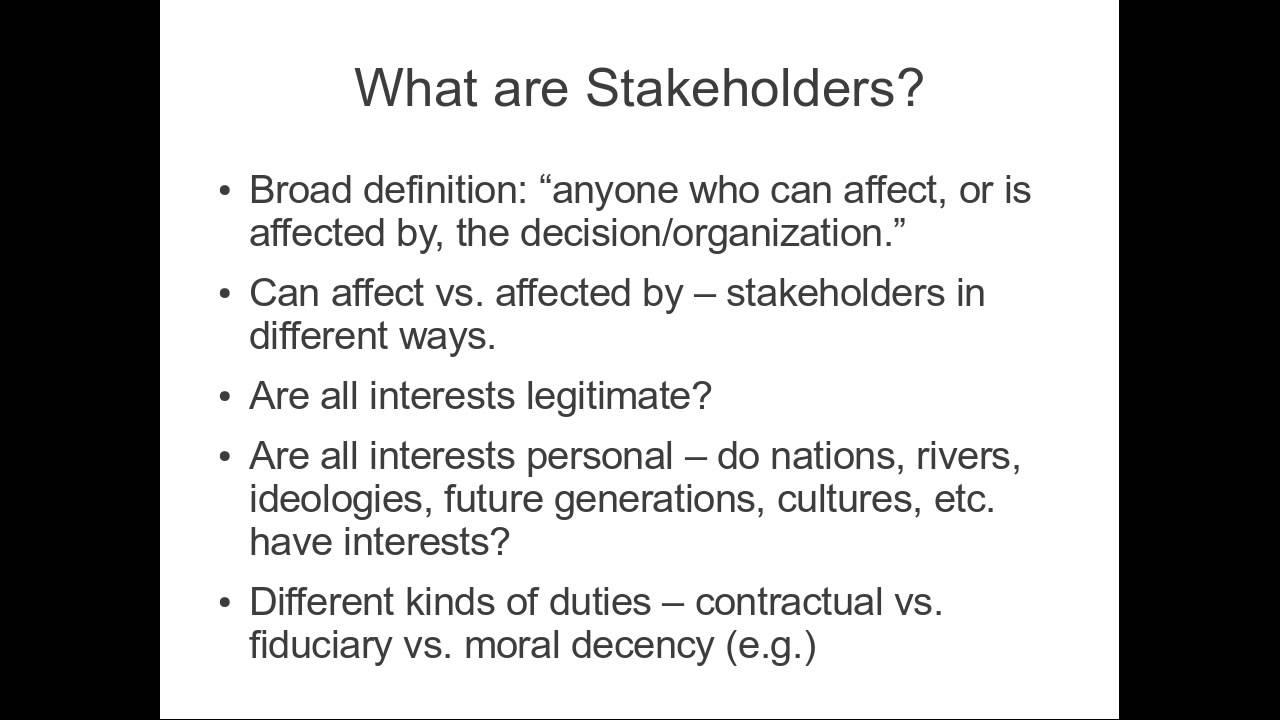 What are Stakeholders?

• Broad definition: “anyone who can affect, or is affected by, the decision/organization.”

• Can affect vs. affected by – stakeholders in different ways.

• Are all interests legitimate?

• Are all interests personal – do nations, rivers, ideologies, future generations, cultures, etc. have interests?

• Different kinds of duties – contractual vs. fiduciary vs. moral decency (e.g.)